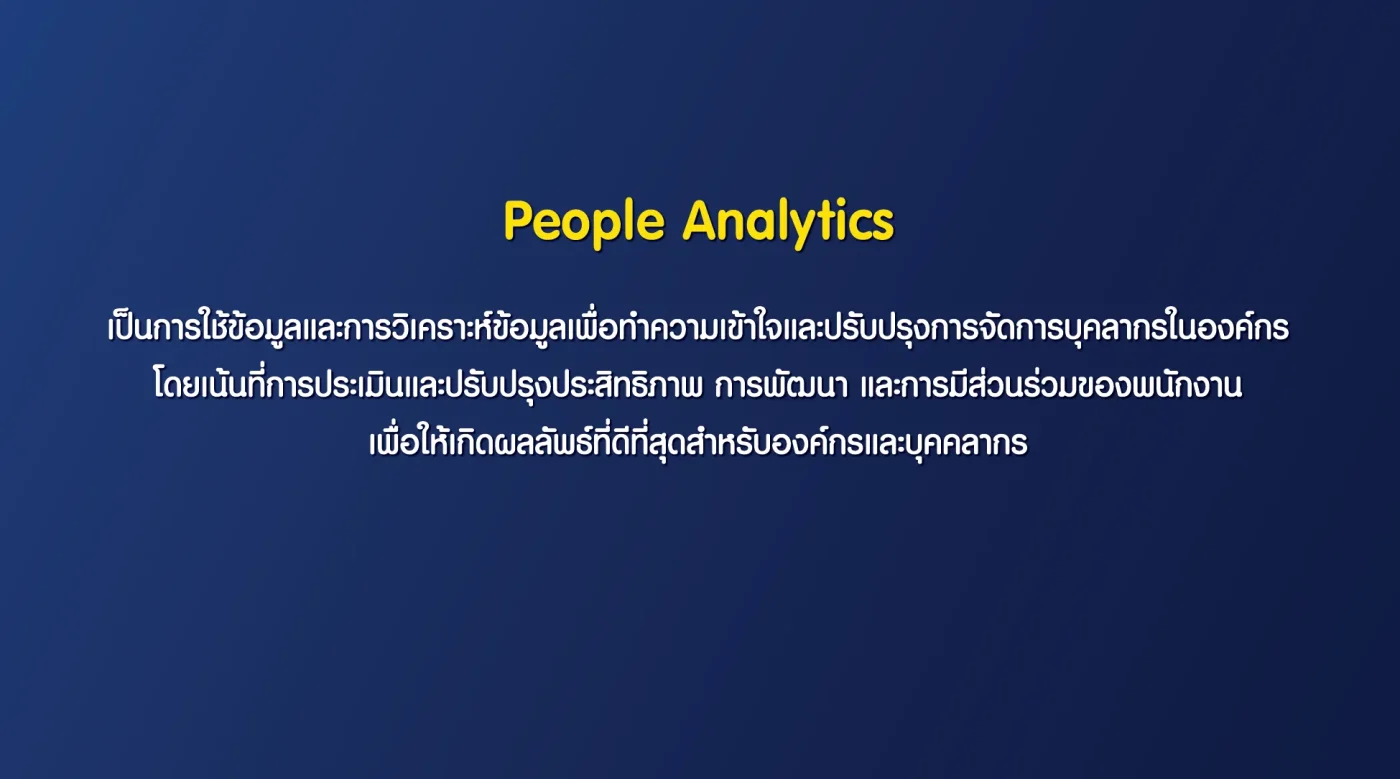 People Analytics

เป็นการใช้ข้อมูลและการวิเคราะห์ข้อมูลเพื่อทำความเข้าใจและปรับปรุงการจัดการบุคลากรในองค์กร โดยเน้นที่การประเมินและปรับปรุงประสิทธิภาพ การพัฒนา และการมีส่วนร่วมของพนักงาน เพื่อให้เกิดผลลัพธ์ที่ดีที่สุดสำหรับองค์กรและบุคคลากร